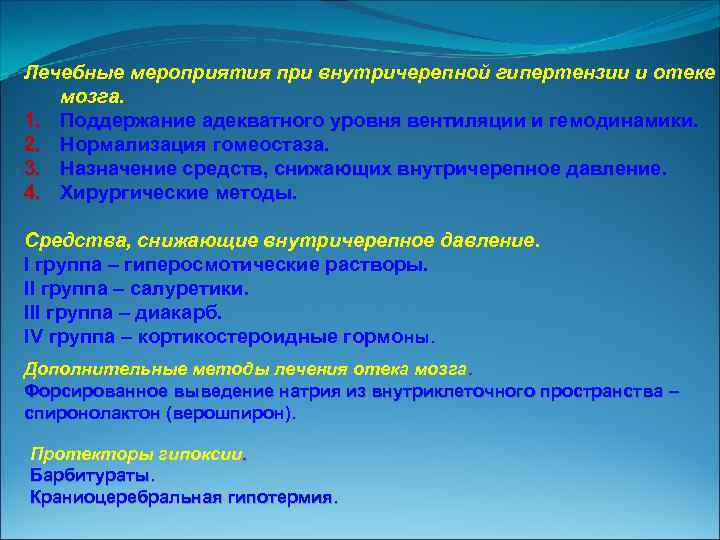 Лечебные мероприятия при внутричерепной гипертензии и отеке мозга.
1. Поддержание адекватного уровня вентиляции и гемодинамики.
2. Нормализация гомеостаза.
3. Назначение средств, снижающих внутричерепное давление.
4. Хирургические методы.

Средства, снижающие внутричерепное давление.
I группа – гиперосмотические растворы.
II группа – салуретики.
III группа – диакарб.
IV группа – кортикостероидные гормоны.

Дополнительные методы лечения отека мозга.
Форсированное выведение натрия из внутриклеточного пространства – спиронолактон (верошпирон).

Протекторы гипоксии.
Барбитураты.
Краниоцеребральная гипотермия.